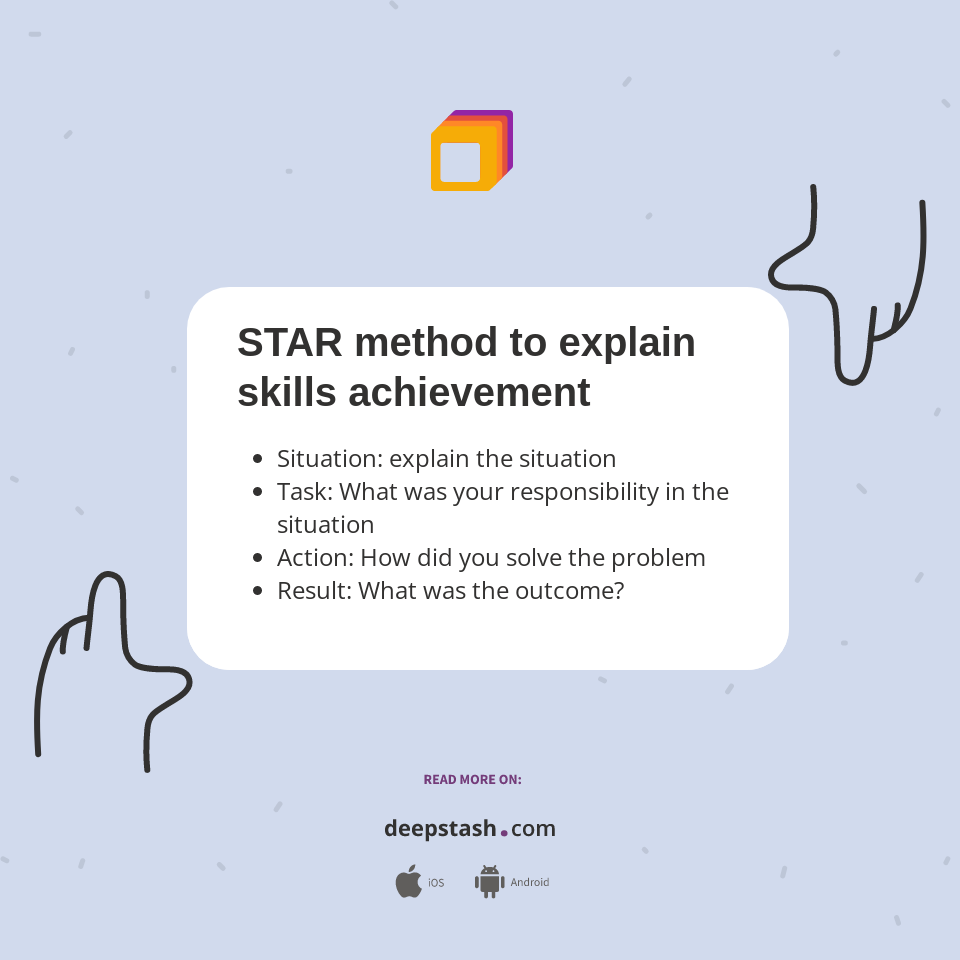 STAR method to explain skills achievement

- Situation: explain the situation
- Task: What was your responsibility in the situation
- Action: How did you solve the problem
- Result: What was the outcome?

READ MORE ON:

deepstash.com

iOS Android